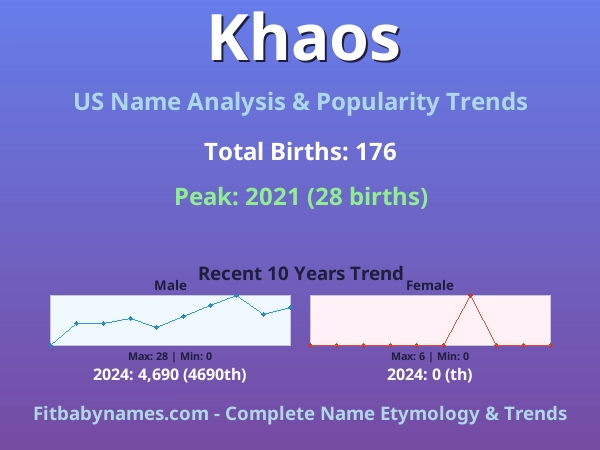 Khaos

US Name Analysis & Popularity Trends

Total Births: 176

Peak: 2021 (28 births)

Recent 10 Years Trend

Male

Max: 28 | Min: 0

2024: 4,690 (4690th)

Female

Max: 6 | Min: 0

2024: 0 (th)

Fitbabynames.com - Complete Name Etymology & Trends